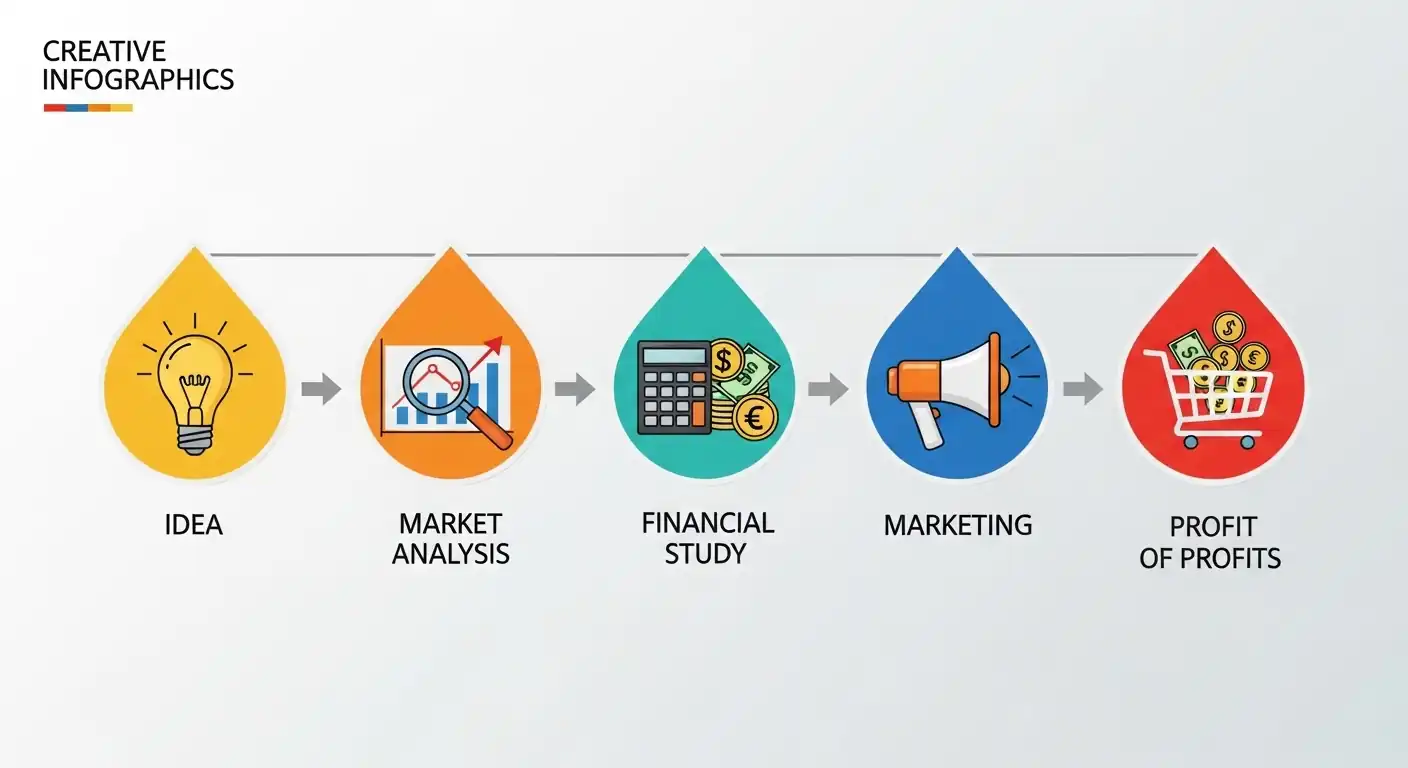 CREATIVE INFOGRAPHICS

IDEA

MARKET ANALYSIS

FINANCIAL STUDY

MARKETING

PROFIT OF PROFITS